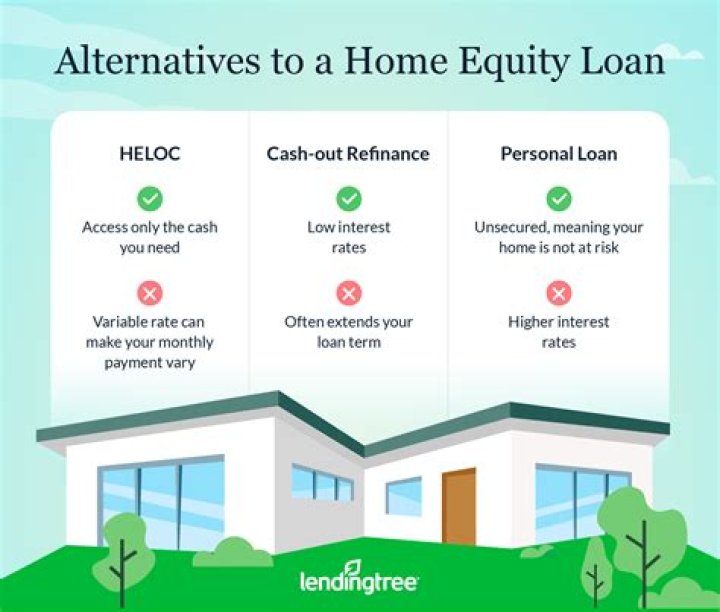 Alternatives to a Home Equity Loan

HELOC

Access only the cash you need

Variable rate can make your monthly payment vary

Cash-out Refinance

Low interest rates

Often extends your loan term

Personal Loan

Unsecured, meaning your home is not at risk

Higher interest rates

lendingtree